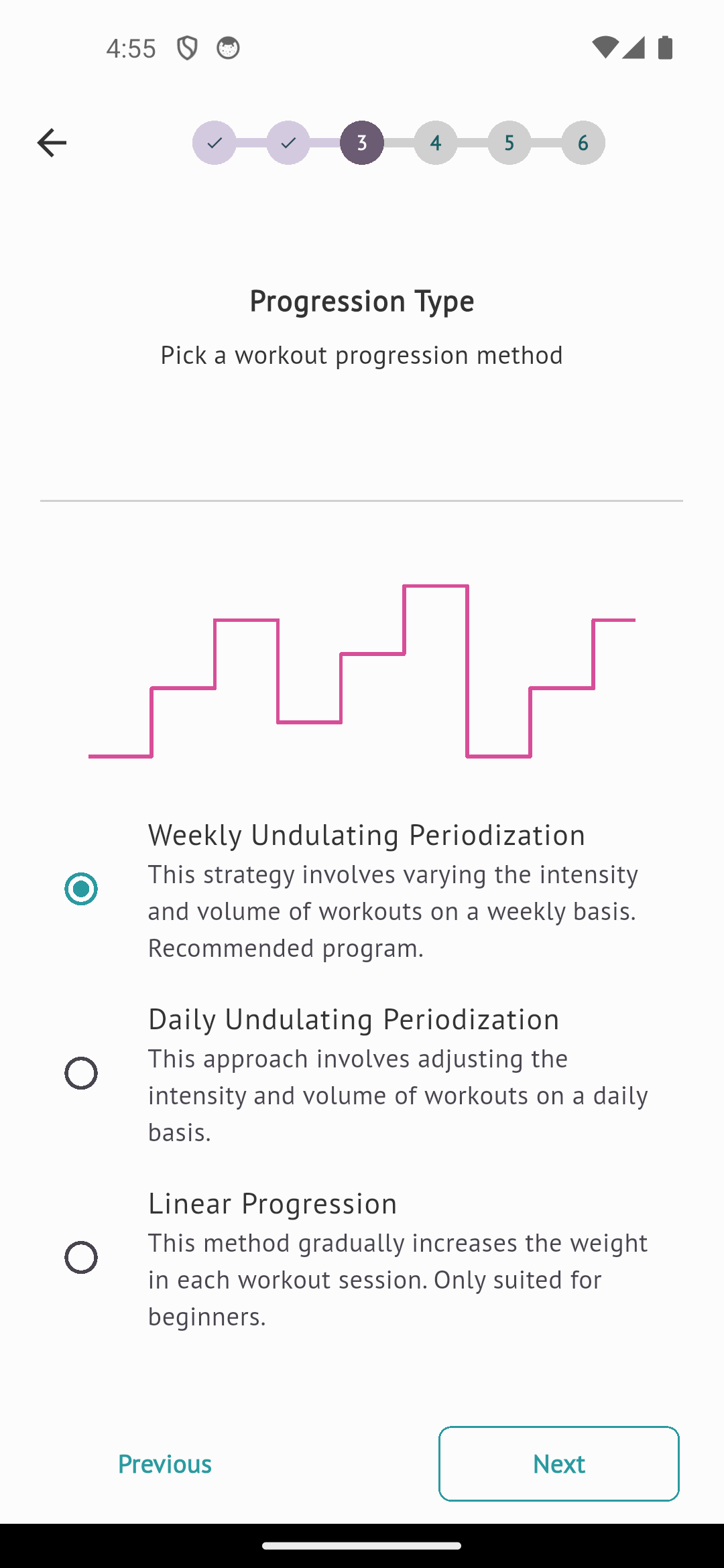 4:55

3 4 5 6

Progression Type

Pick a workout progression method

Weekly Undulating Periodization
This strategy involves varying the intensity and volume of workouts on a weekly basis. Recommended program.

Daily Undulating Periodization
This approach involves adjusting the intensity and volume of workouts on a daily basis.

Linear Progression
This method gradually increases the weight in each workout session. Only suited for beginners.

Previous

Next